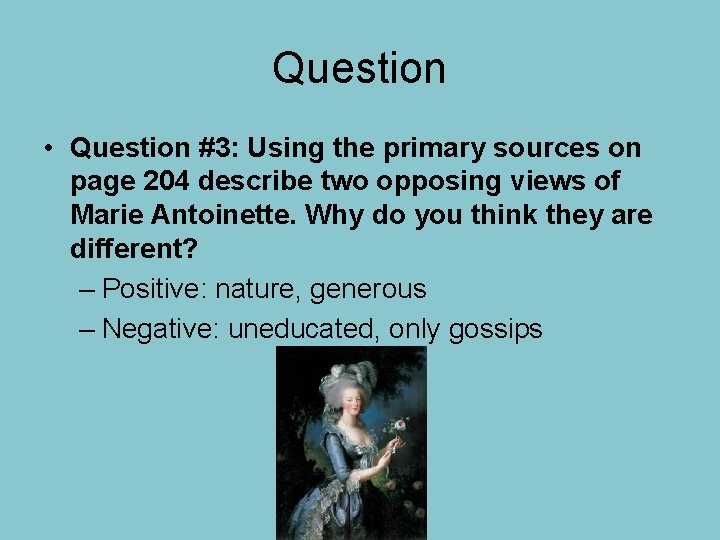 Question

• Question #3: Using the primary sources on page 204 describe two opposing views of Marie Antoinette. Why do you think they are different?

– Positive: nature, generous

– Negative: uneducated, only gossips